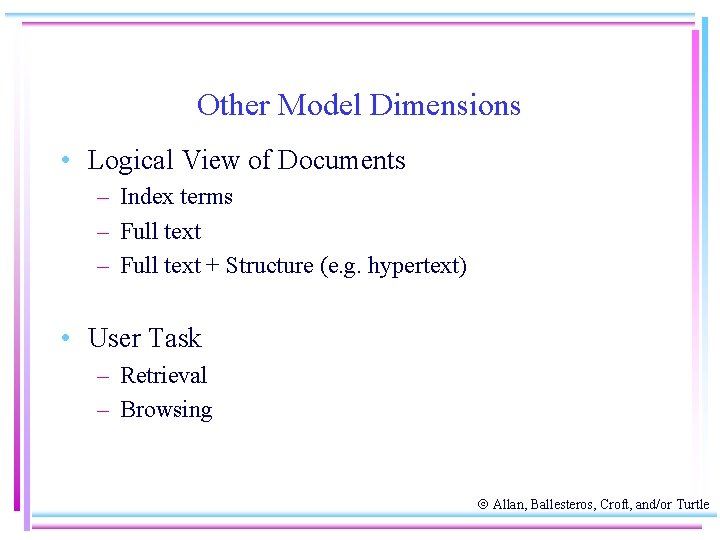 Other Model Dimensions

• Logical View of Documents
– Index terms
– Full text
– Full text + Structure (e.g. hypertext)

• User Task
– Retrieval
– Browsing

© Allan, Ballesteros, Croft, and/or Turtle